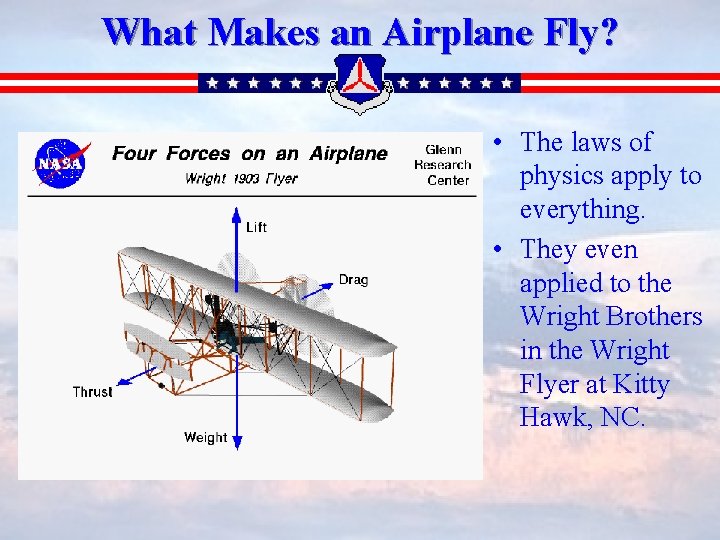 What Makes an Airplane Fly?

NASA

Four Forces on an Airplane
Wright 1903 Flyer

Glenn Research Center

Lift

Drag

Thrust

Weight

• The laws of physics apply to everything.
• They even applied to the Wright Brothers in the Wright Flyer at Kitty Hawk, NC.